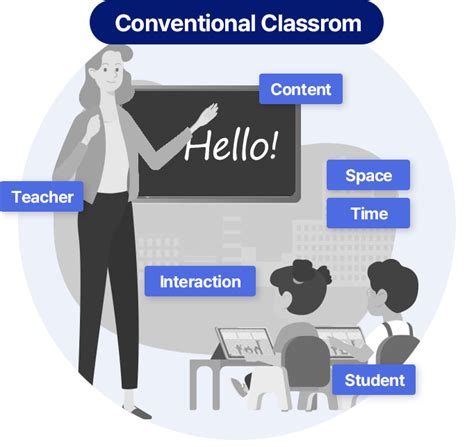 Conventional Classrom

Content

Hello!

Space

Time

Teacher

Interaction

Student